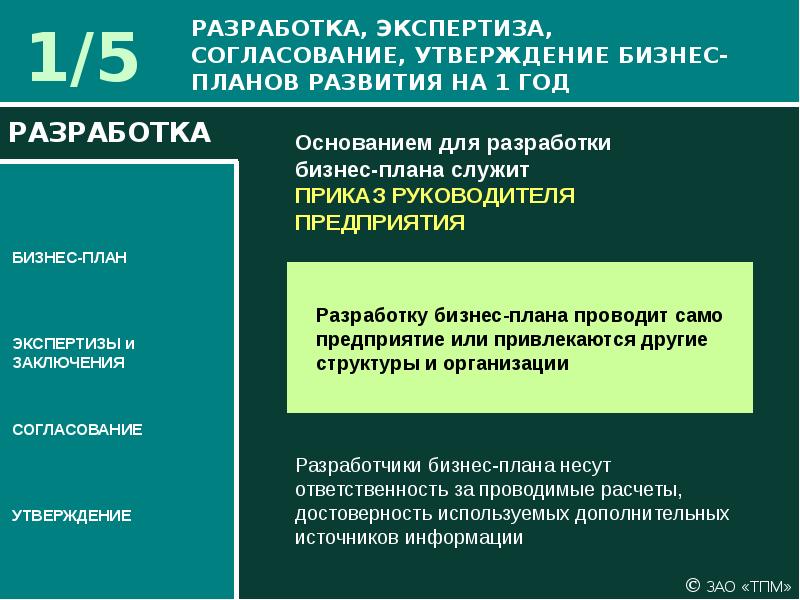 1/5

РАЗРАБОТКА, ЭКСПЕРТИЗА, СОГЛАСОВАНИЕ, УТВЕРЖДЕНИЕ БИЗНЕС-ПЛАНОВ РАЗВИТИЯ НА 1 ГОД

РАЗРАБОТКА

БИЗНЕС-ПЛАН

ЭКСПЕРТИЗЫ и ЗАКЛЮЧЕНИЯ

СОГЛАСОВАНИЕ

УТВЕРЖДЕНИЕ

Основанием для разработки бизнес-плана служит ПРИКАЗ РУКОВОДИТЕЛЯ ПРЕДПРИЯТИЯ

Разработку бизнес-плана проводит само предприятие или привлекаются другие структуры и организации

Разработчики бизнес-плана несут ответственность за проводимые расчеты, достоверность используемых дополнительных источников информации

© ЗАО «ТПМ»